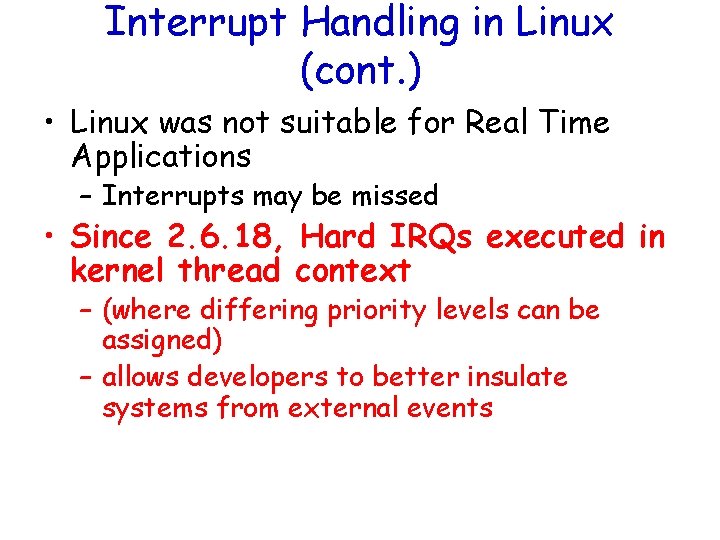 Interrupt Handling in Linux (cont.)

• Linux was not suitable for Real Time Applications
– Interrupts may be missed

• Since 2.6.18, Hard IRQs executed in kernel thread context
– (where differing priority levels can be assigned)
– allows developers to better insulate systems from external events